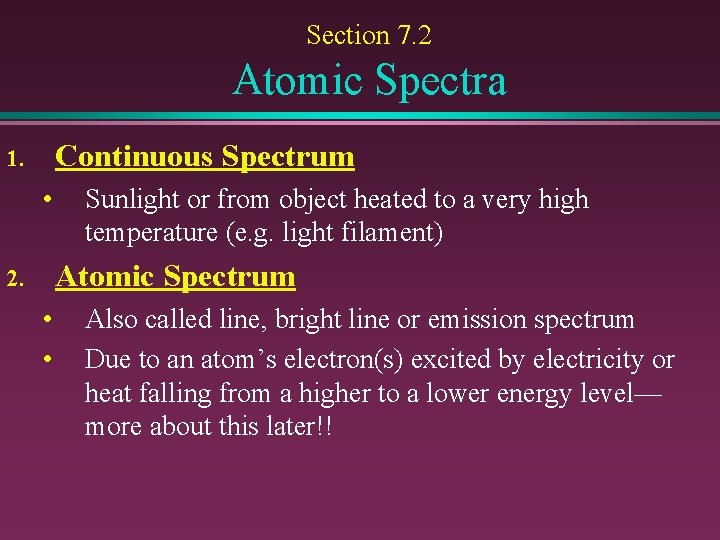 Section 7.2
Atomic Spectra

1. Continuous Spectrum
• Sunlight or from object heated to a very high temperature (e.g. light filament)

2. Atomic Spectrum
• Also called line, bright line or emission spectrum
• Due to an atom’s electron(s) excited by electricity or heat falling from a higher to a lower energy level—more about this later!!